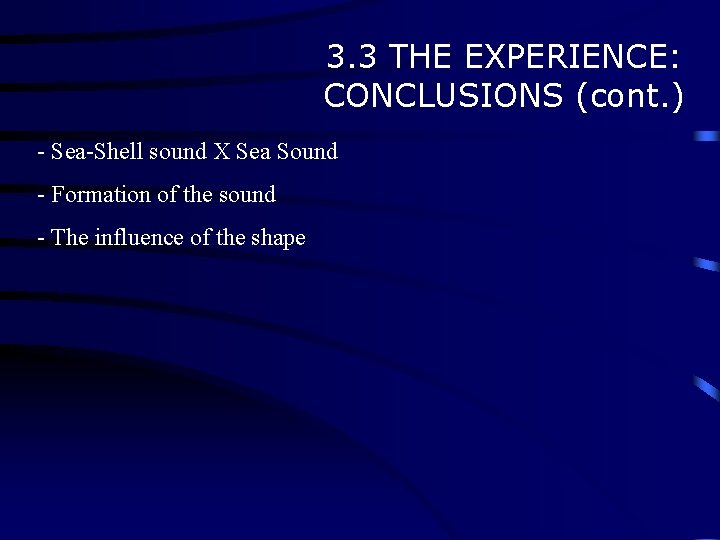 3.3 THE EXPERIENCE: CONCLUSIONS (cont.)

- Sea-Shell sound X Sea Sound

- Formation of the sound

- The influence of the shape